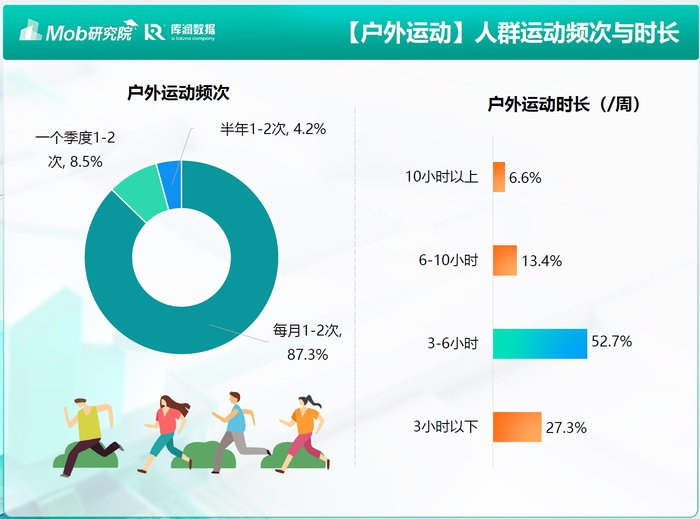 Mob研究院 库润数据 a toluna company

【户外运动】人群运动频次与时长

户外运动频次

一个季度1-2次, 8.5%

半年1-2次, 4.2%

每月1-2次, 87.3%

户外运动时长（/周）

10小时以上 6.6%

6-10小时 13.4%

3-6小时 52.7%

3小时以下 27.3%